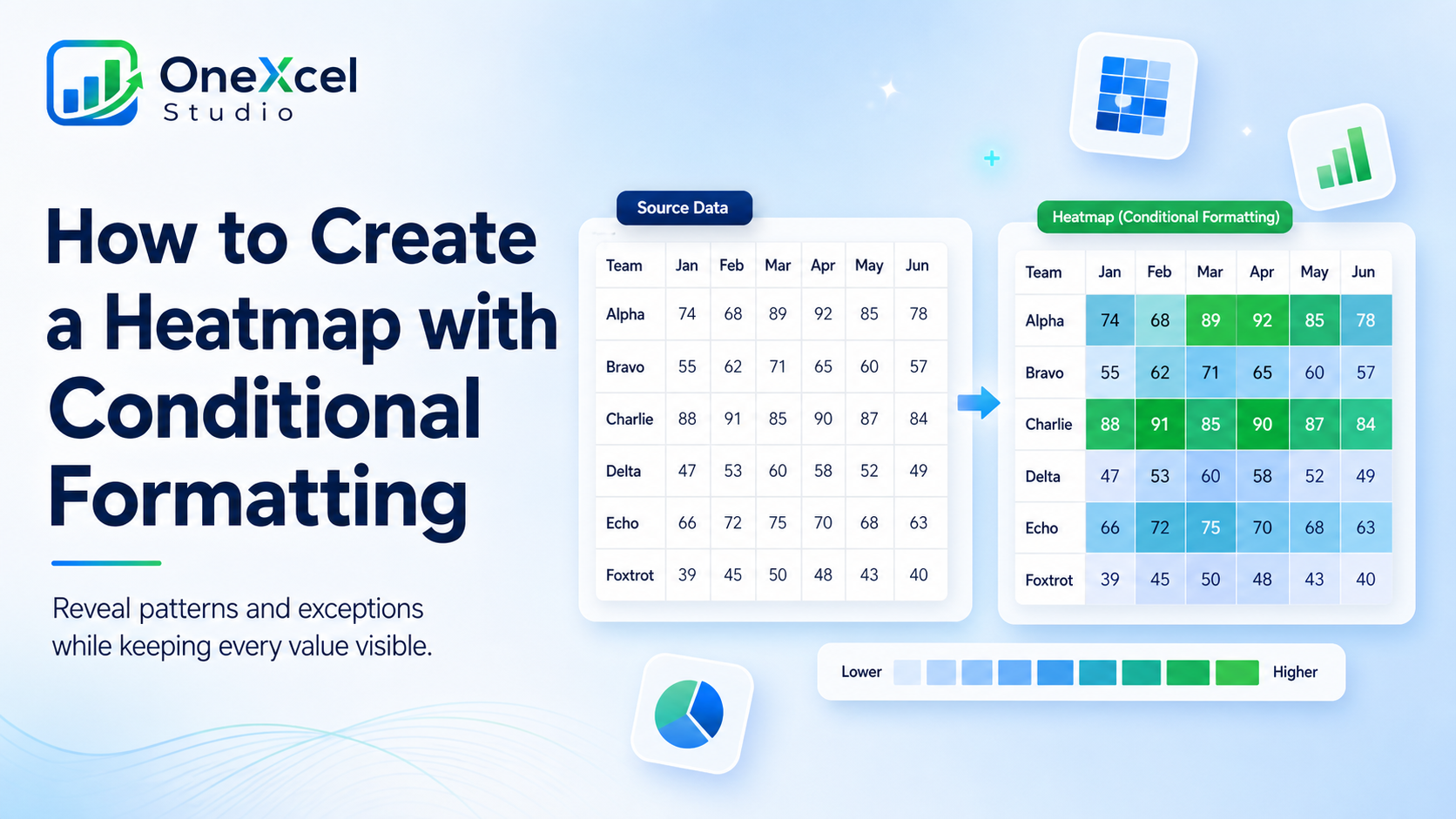 OneXcel
Studio

How to Create a Heatmap with Conditional Formatting

Reveal patterns and exceptions while keeping every value visible.

Source Data

| Team | Jan | Feb | Mar | Apr | May | Jun |
|---|---|---|---|---|---|---|
| Alpha | 74 | 68 | 89 | 92 | 85 | 78 |
| Bravo | 55 | 62 | 71 | 65 | 60 | 57 |
| Charlie | 88 | 91 | 85 | 90 | 87 | 84 |
| Delta | 47 | 53 | 60 | 58 | 52 | 49 |
| Echo | 66 | 72 | 75 | 70 | 68 | 63 |
| Foxtrot | 39 | 45 | 50 | 48 | 43 | 40 |

Heatmap (Conditional Formatting)

| Team | Jan | Feb | Mar | Apr | May | Jun |
|---|---|---|---|---|---|---|
| Alpha | 74 | 68 | 89 | 92 | 85 | 78 |
| Bravo | 55 | 62 | 71 | 65 | 60 | 57 |
| Charlie | 88 | 91 | 85 | 90 | 87 | 84 |
| Delta | 47 | 53 | 60 | 58 | 52 | 49 |
| Echo | 66 | 72 | 75 | 70 | 68 | 63 |
| Foxtrot | 39 | 45 | 50 | 48 | 43 | 40 |

Lower Higher